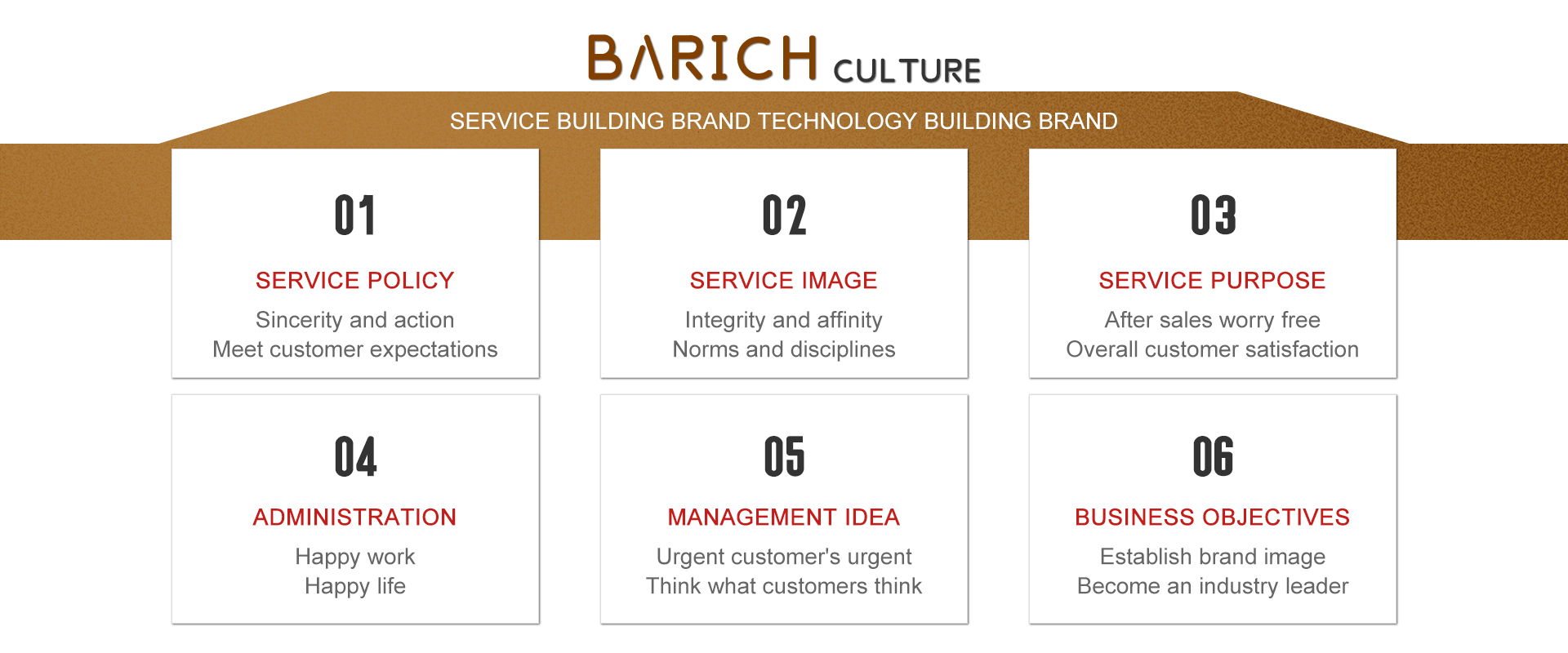 BARICH CULTURE

SERVICE BUILDING BRAND TECHNOLOGY BUILDING BRAND

01

SERVICE POLICY

Sincerity and action
Meet customer expectations

02

SERVICE IMAGE

Integrity and affinity
Norms and disciplines

03

SERVICE PURPOSE

After sales worry free
Overall customer satisfaction

04

ADMINISTRATION

Happy work
Happy life

05

MANAGEMENT IDEA

Urgent customer's urgent
Think what customers think

06

BUSINESS OBJECTIVES

Establish brand image
Become an industry leader